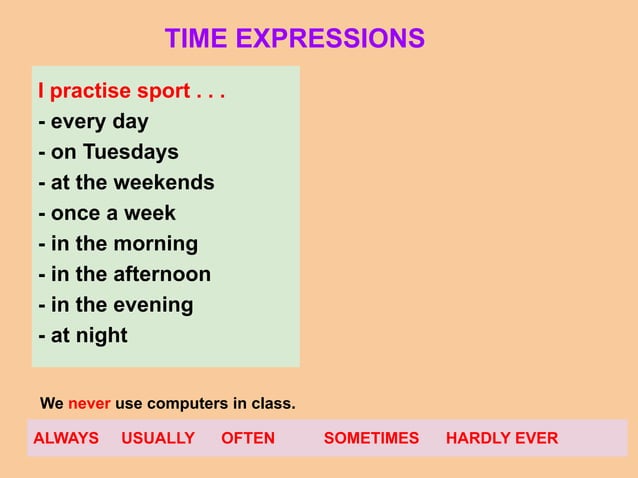 TIME EXPRESSIONS

I practise sport . . .
- every day
- on Tuesdays
- at the weekends
- once a week
- in the morning
- in the afternoon
- in the evening
- at night

We never use computers in class.

ALWAYS USUALLY OFTEN SOMETIMES HARDLY EVER